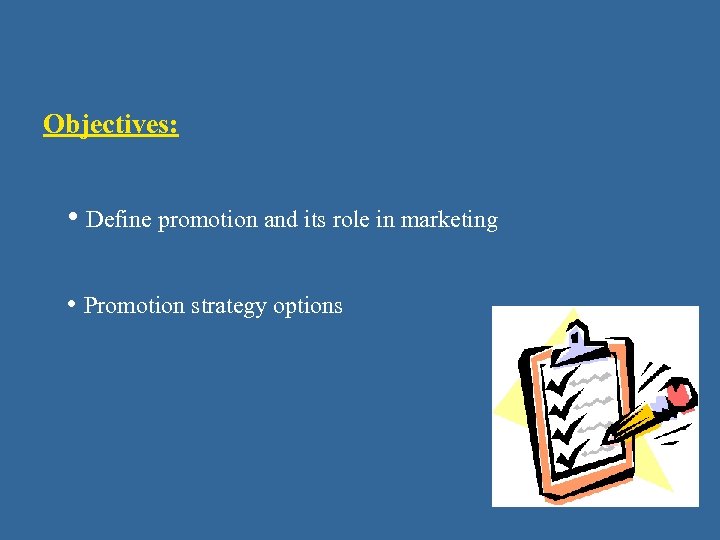 Objectives:

• Define promotion and its role in marketing

• Promotion strategy options